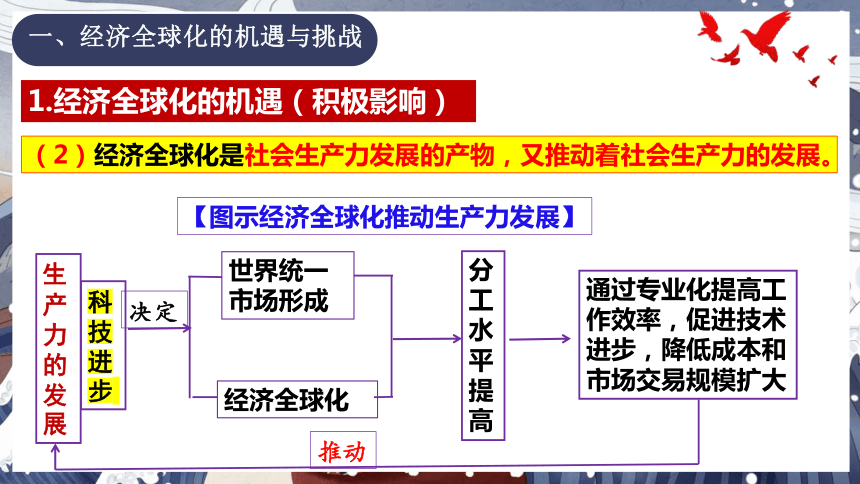 一、经济全球化的机遇与挑战

1.经济全球化的机遇（积极影响）

（2）经济全球化是社会生产力发展的产物，又推动着社会生产力的发展。

【图示经济全球化推动生产力发展】

生产力的发展

科技进步

决定

世界统一市场形成

经济全球化

分工水平提高

通过专业化提高工作效率，促进技术进步，降低成本和市场交易规模扩大

推动